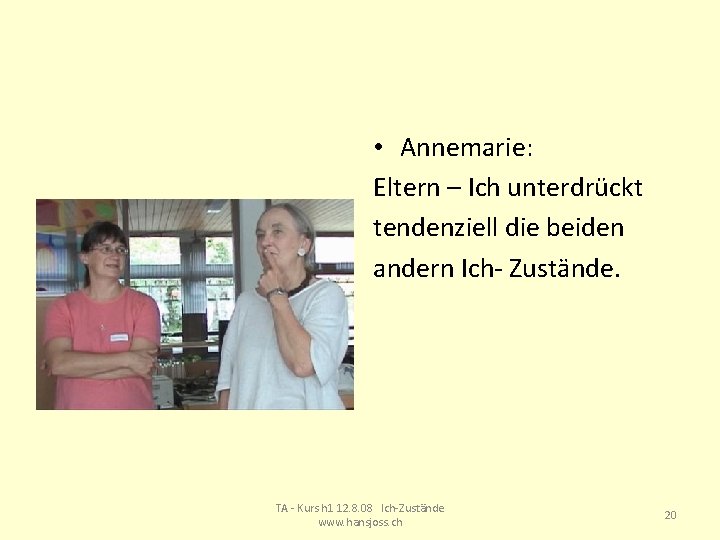 • Annemarie:

Eltern – Ich unterdrückt tendenziell die beiden andern Ich- Zustände.

TA - Kurs h1 12.8.08 Ich-Zustände
www.hansjoss.ch

20